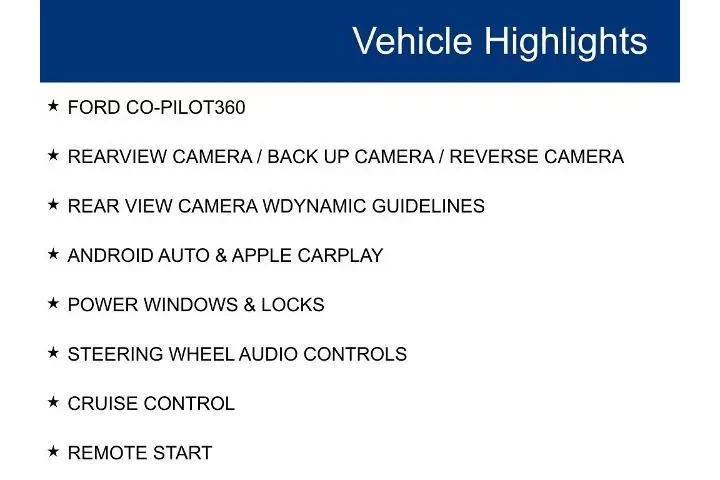 Vehicle Highlights

★ FORD CO-PILOT360

★ REARVIEW CAMERA / BACK UP CAMERA / REVERSE CAMERA

★ REAR VIEW CAMERA WDYNAMIC GUIDELINES

★ ANDROID AUTO & APPLE CARPLAY

★ POWER WINDOWS & LOCKS

★ STEERING WHEEL AUDIO CONTROLS

★ CRUISE CONTROL

★ REMOTE START